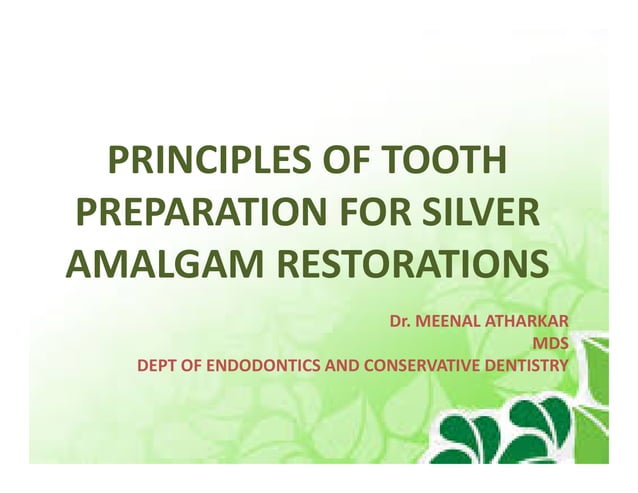 PRINCIPLES OF TOOTH PREPARATION FOR SILVER AMALGAM RESTORATIONS

Dr. MEENAL ATHARKAR
MDS
DEPT OF ENDODONTICS AND CONSERVATIVE DENTISTRY